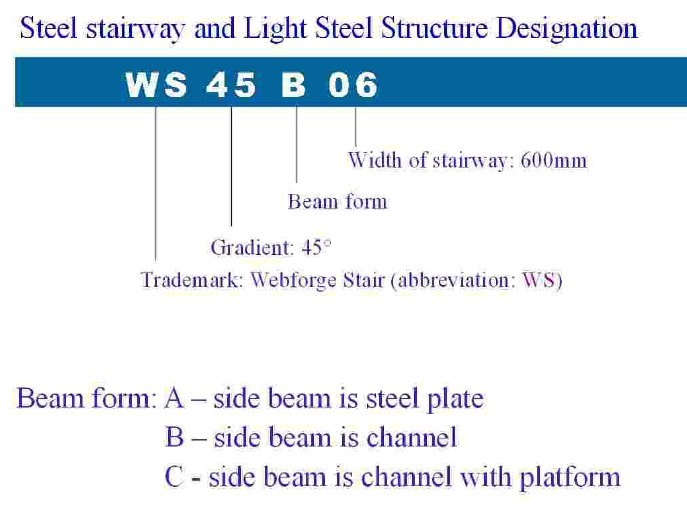 Steel stairway and Light Steel Structure Designation

WS 45 B 06

Width of stairway: 600mm

Beam form

Gradient: 45°

Trademark: Webforge Stair (abbreviation: WS)

Beam form: A – side beam is steel plate
B – side beam is channel
C - side beam is channel with platform